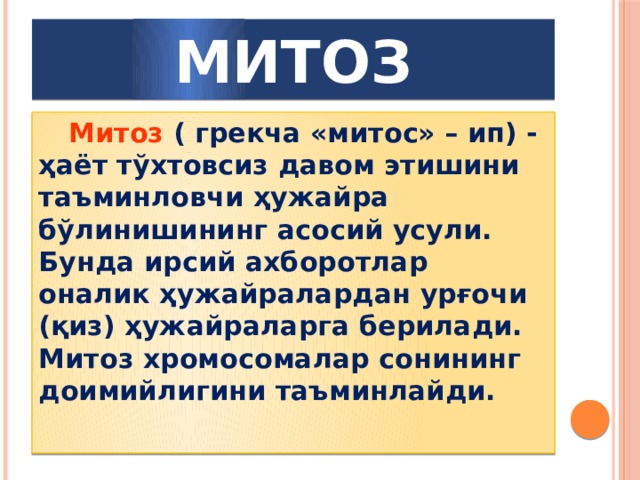 МИТОЗ

Митоз ( грекча «митос» – ип) - ҳаёт тўхтовсиз давом этишини таъминловчи ҳужайра бўлинишининг асосий усули. Бунда ирсий ахборотлар оналик ҳужайралардан урғочи (қиз) ҳужайраларга берилади. Митоз хромосомалар сонининг доимийлигини таъминлайди.